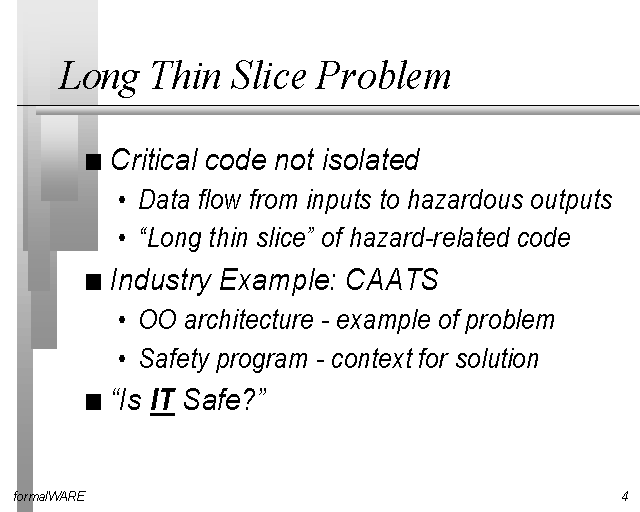 Long Thin Slice Problem

■ Critical code not isolated
• Data flow from inputs to hazardous outputs
• “Long thin slice” of hazard-related code

■ Industry Example: CAATS
• OO architecture - example of problem
• Safety program - context for solution

■ “Is IT Safe?”

formalWARE

4